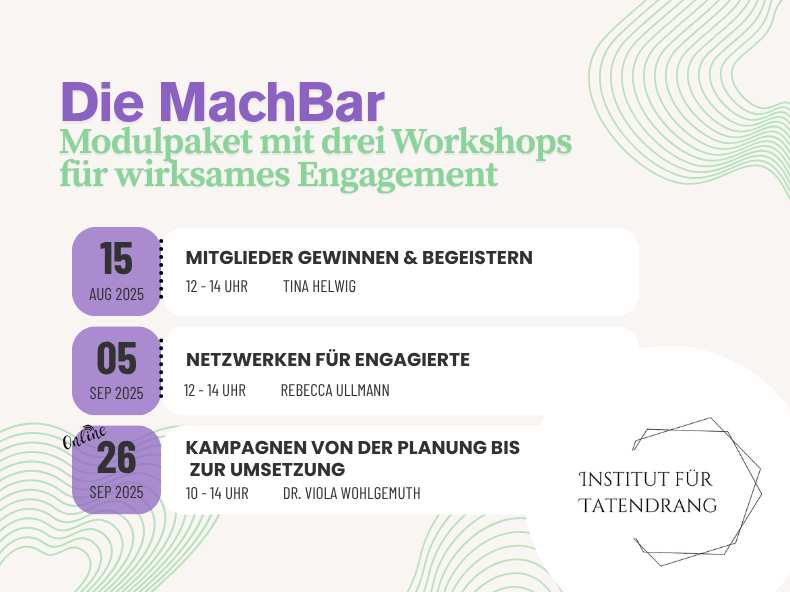 Die MachBar
Modulpaket mit drei Workshops für wirksames Engagement

15
AUG 2025
MITGLIEDER GEWINNEN & BEGEISTERN
12 - 14 UHR TINA HELWIG

05
SEP 2025
NETZWERKEN FÜR ENGAGIERTE
12 - 14 UHR REBECCA ULLMANN

Online
26
SEP 2025
KAMPAGNEN VON DER PLANUNG BIS ZUR UMSETZUNG
10 - 14 UHR DR. VIOLA WOHLGEMUTH

INSTITUT FÜR TATENDRANG